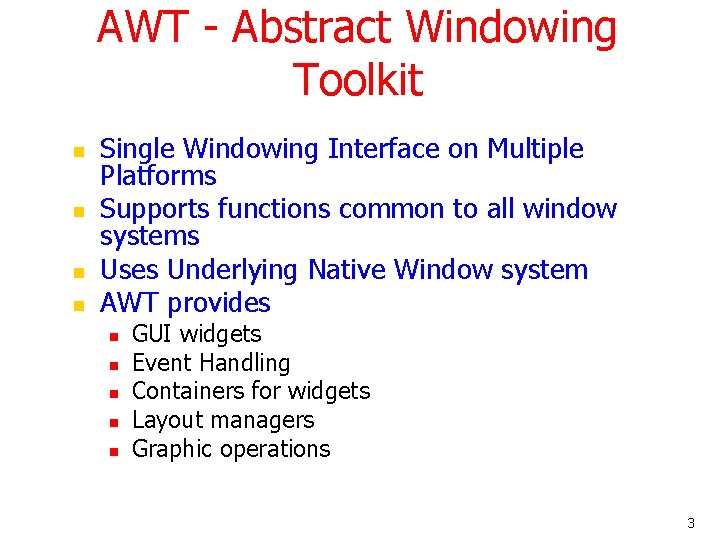 AWT - Abstract Windowing Toolkit

- Single Windowing Interface on Multiple Platforms
- Supports functions common to all window systems
- Uses Underlying Native Window system
- AWT provides
  - GUI widgets
  - Event Handling
  - Containers for widgets
  - Layout managers
  - Graphic operations

3